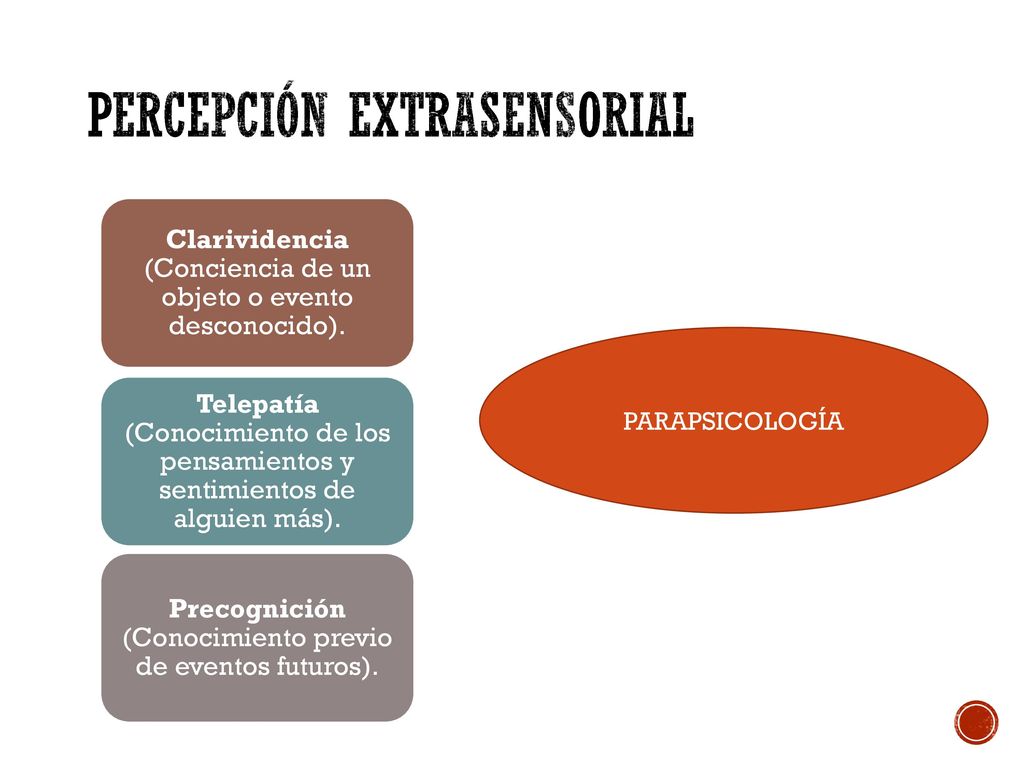 PERCEPCIÓN EXTRASENSORIAL

Clarividencia (Conciencia de un objeto o evento desconocido).

Telepatía (Conocimiento de los pensamientos y sentimientos de alguien más).

Precognición (Conocimiento previo de eventos futuros).

PARAPSICOLOGÍA